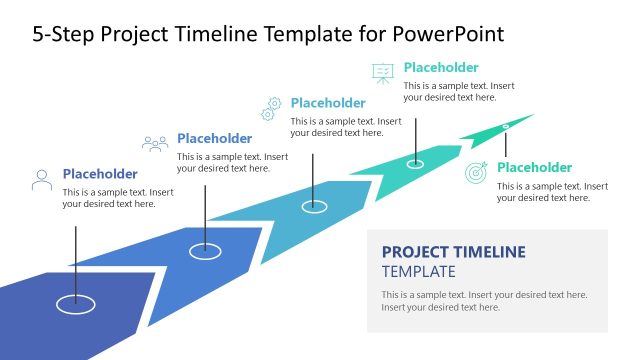 5-Step Project Timeline Template for PowerPoint

Placeholder
This is a sample text. Insert your desired text here.

Placeholder
This is a sample text. Insert your desired text here.

Placeholder
This is a sample text. Insert your desired text here.

Placeholder
This is a sample text. Insert your desired text here.

Placeholder
This is a sample text. Insert your desired text here.

PROJECT TIMELINE
TEMPLATE
This is a sample text. Insert your desired text here. Insert your desired text here.